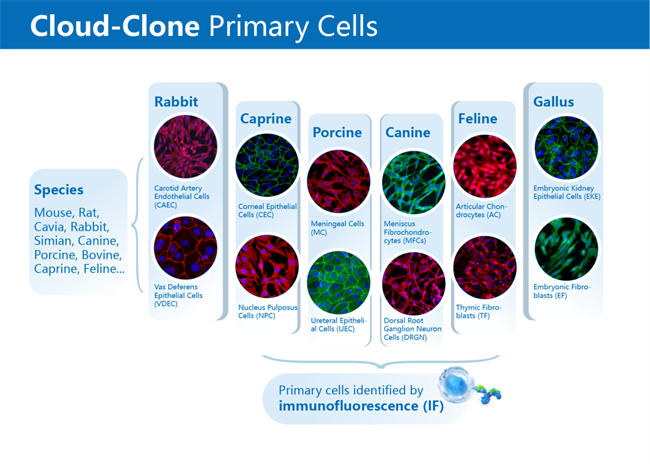 Cloud-Clone Primary Cells

Species

Mouse, Rat, Cavia, Rabbit, Simian, Canine, Porcine, Bovine, Caprine, Feline...

Rabbit

Carotid Artery Endothelial Cells (CAEC)

Vas Deferens Epithelial Cells (VDEC)

Caprine

Corneal Epithelial Cells (CEC)

Nucleus Pulposus Cells (NPC)

Porcine

Meningeal Cells (MC)

Ureteral Epithelial Cells (UEC)

Canine

Meniscus Fibrochondrocytes (MFCs)

Dorsal Root Ganglion Neuron Cells (DRGN)

Feline

Articular Chondrocytes (AC)

Thymic Fibroblasts (TF)

Gallus

Embryonic Kidney Epithelial Cells (EKE)

Embryonic Fibroblasts (EF)

Primary cells identified by immunofluorescence (IF)